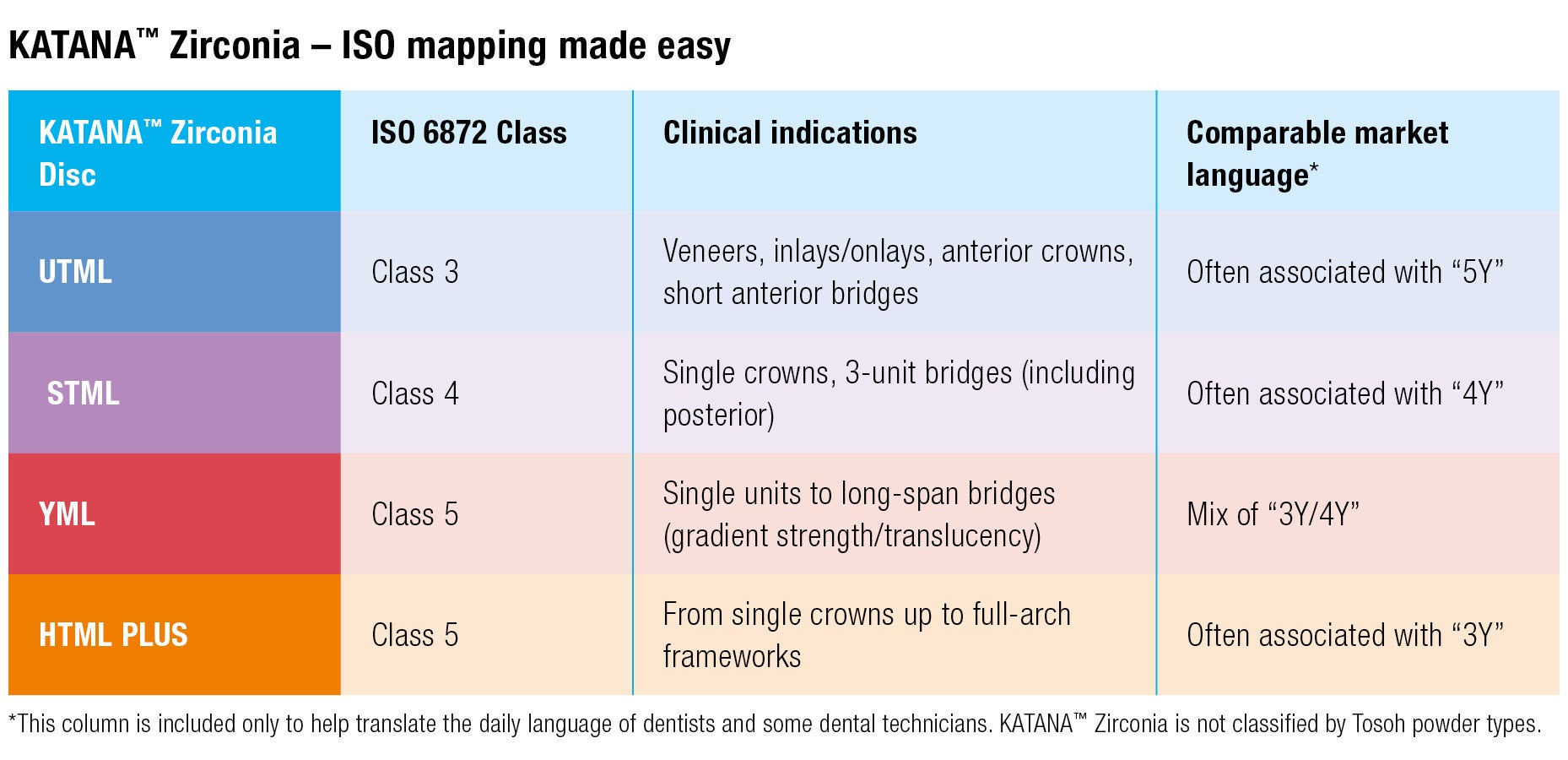 KATANA™ Zirconia – ISO mapping made easy

| KATANA™ Zirconia Disc | ISO 6872 Class | Clinical indications | Comparable market language* |
|---|---|---|---|
| UTML | Class 3 | Veneers, inlays/onlays, anterior crowns, short anterior bridges | Often associated with “5Y” |
| STML | Class 4 | Single crowns, 3-unit bridges (including posterior) | Often associated with “4Y” |
| YML | Class 5 | Single units to long-span bridges (gradient strength/translucency) | Mix of “3Y/4Y” |
| HTML PLUS | Class 5 | From single crowns up to full-arch frameworks | Often associated with “3Y” |

*This column is included only to help translate the daily language of dentists and some dental technicians. KATANA™ Zirconia is not classified by Tosoh powder types.